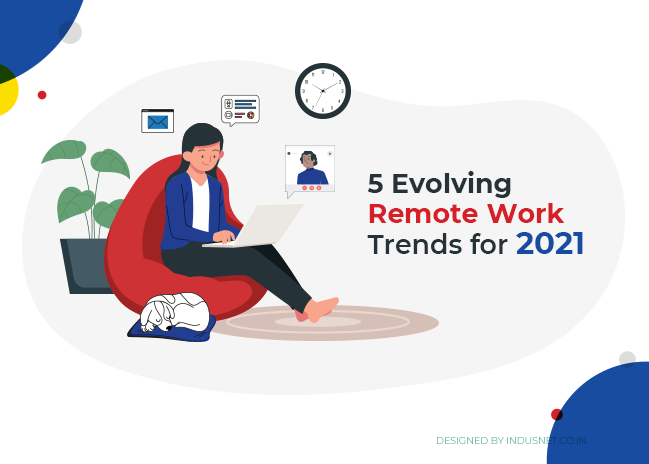 5 Evolving
Remote Work
Trends for 2021

DESIGNED BY INDUSNET.CO.IN